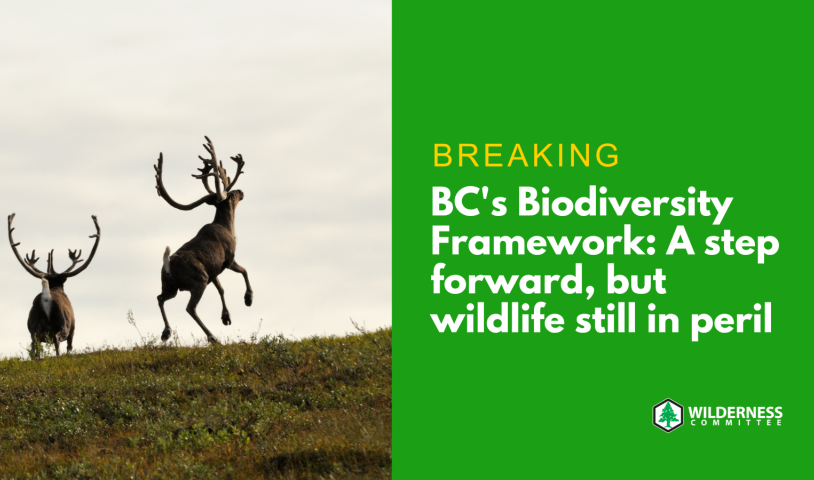 BREAKING

BC's Biodiversity Framework: A step forward, but wildlife still in peril

WILDERNESS COMMITTEE